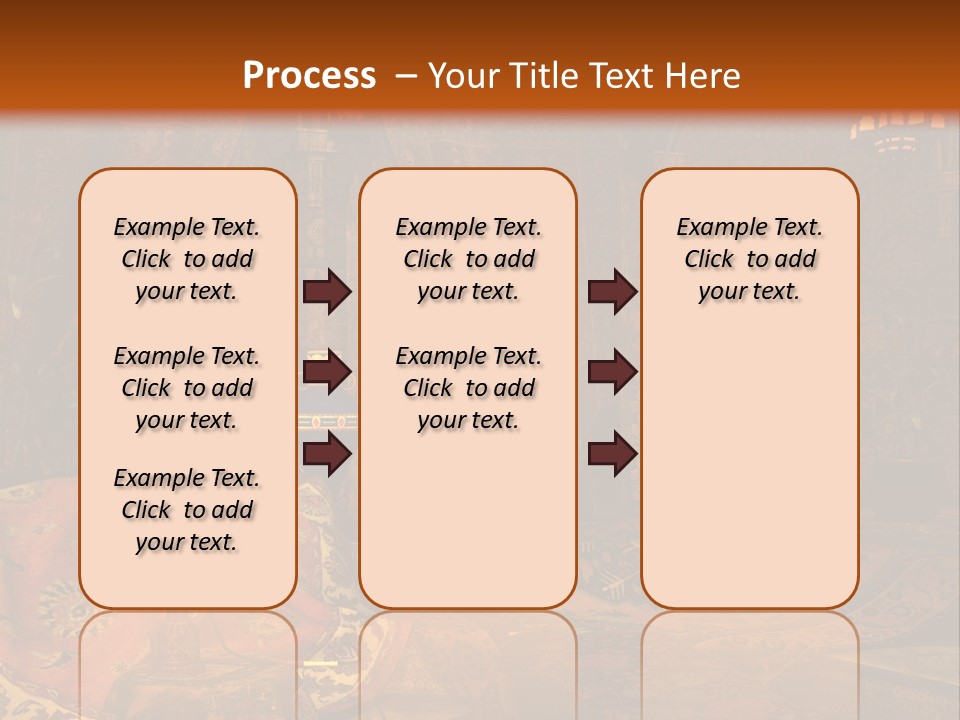 Process – Your Title Text Here

Example Text. Click to add your text.

Example Text. Click to add your text.

Example Text. Click to add your text.

Example Text. Click to add your text.

Example Text. Click to add your text.

Example Text. Click to add your text.